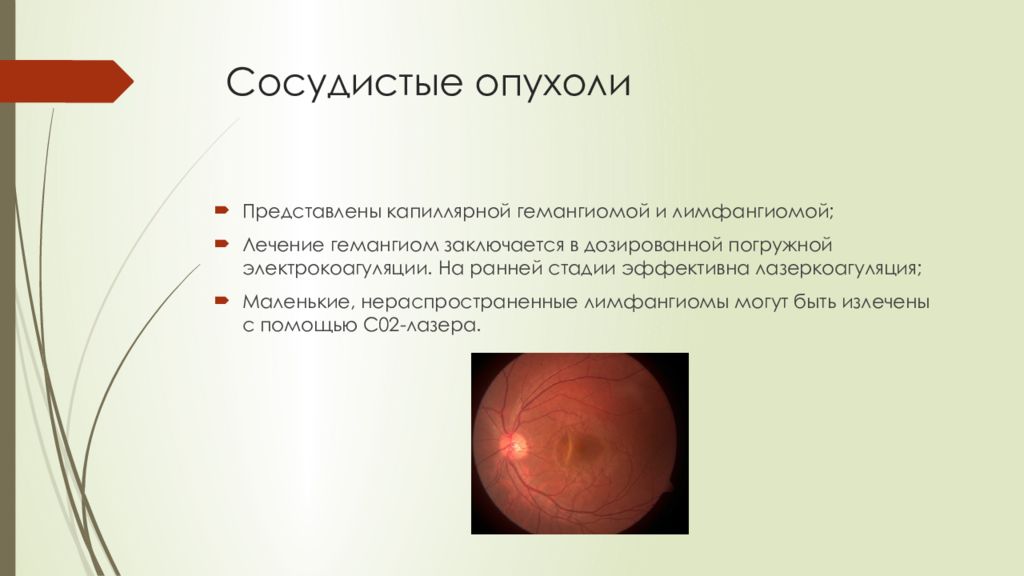 Сосудистые опухоли

Представлены капиллярной гемангиомой и лимфангиомой;

Лечение гемангиом заключается в дозированной погружной электрокоагуляции. На ранней стадии эффективна лазеркоагуляция;

Маленькие, нераспространенные лимфангиомы могут быть излечены с помощью С02-лазера.